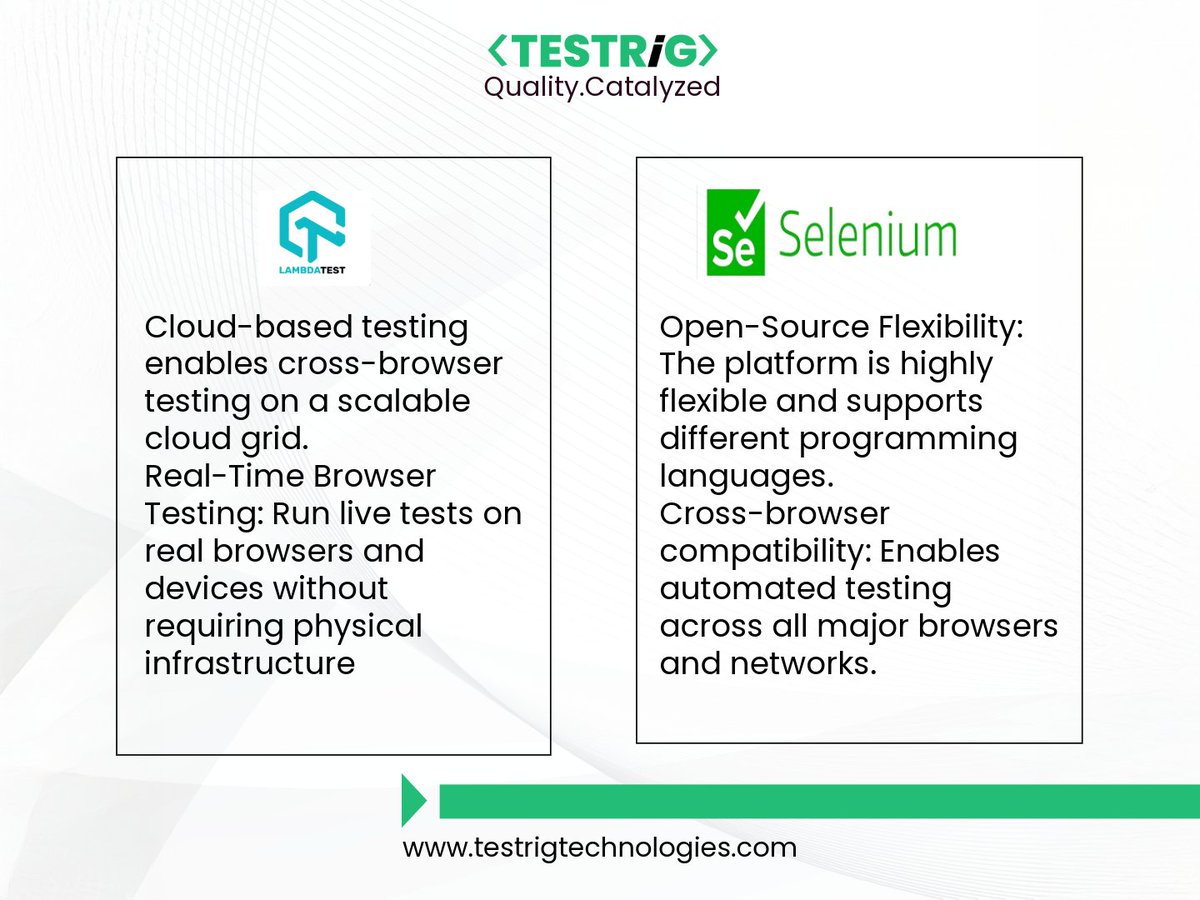 <TESTRiG>
Quality.Catalyzed

LAMBDATEST

Cloud-based testing enables cross-browser testing on a scalable cloud grid.
Real-Time Browser Testing: Run live tests on real browsers and devices without requiring physical infrastructure

Se Selenium

Open-Source Flexibility: The platform is highly flexible and supports different programming languages.
Cross-browser compatibility: Enables automated testing across all major browsers and networks.

www.testrigtechnologies.com